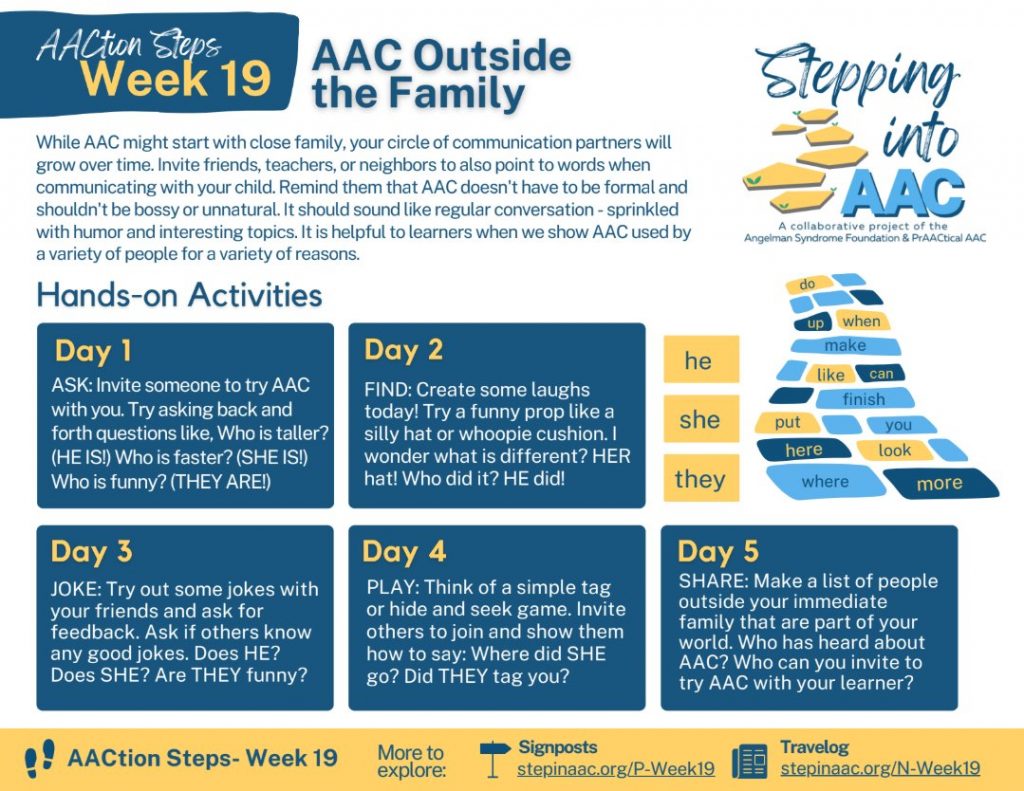 AACtion Steps
Week 19

AAC Outside the Family

Stepping into AAC
A collaborative project of the Angelman Syndrome Foundation & PrAACtical AAC

While AAC might start with close family, your circle of communication partners will grow over time. Invite friends, teachers, or neighbors to also point to words when communicating with your child. Remind them that AAC doesn't have to be formal and shouldn't be bossy or unnatural. It should sound like regular conversation - sprinkled with humor and interesting topics. It is helpful to learners when we show AAC used by a variety of people for a variety of reasons.

Hands-on Activities

Day 1
ASK: Invite someone to try AAC with you. Try asking back and forth questions like, Who is taller? (HE IS!) Who is faster? (SHE IS!) Who is funny? (THEY ARE!)

Day 2
FIND: Create some laughs today! Try a funny prop like a silly hat or whoopie cushion. I wonder what is different? HER hat! Who did it? HE did!

he
she
they

do
up
when
make
like
can
finish
put
you
here
look
where
more

Day 3
JOKE: Try out some jokes with your friends and ask for feedback. Ask if others know any good jokes. Does HE? Does SHE? Are THEY funny?

Day 4
PLAY: Think of a simple tag or hide and seek game. Invite others to join and show them how to say: Where did SHE go? Did THEY tag you?

Day 5
SHARE: Make a list of people outside your immediate family that are part of your world. Who has heard about AAC? Who can you invite to try AAC with your learner?

AACtion Steps- Week 19
More to explore:
Signposts
stepinaac.org/P-Week19
Travelog
stepinaac.org/N-Week19